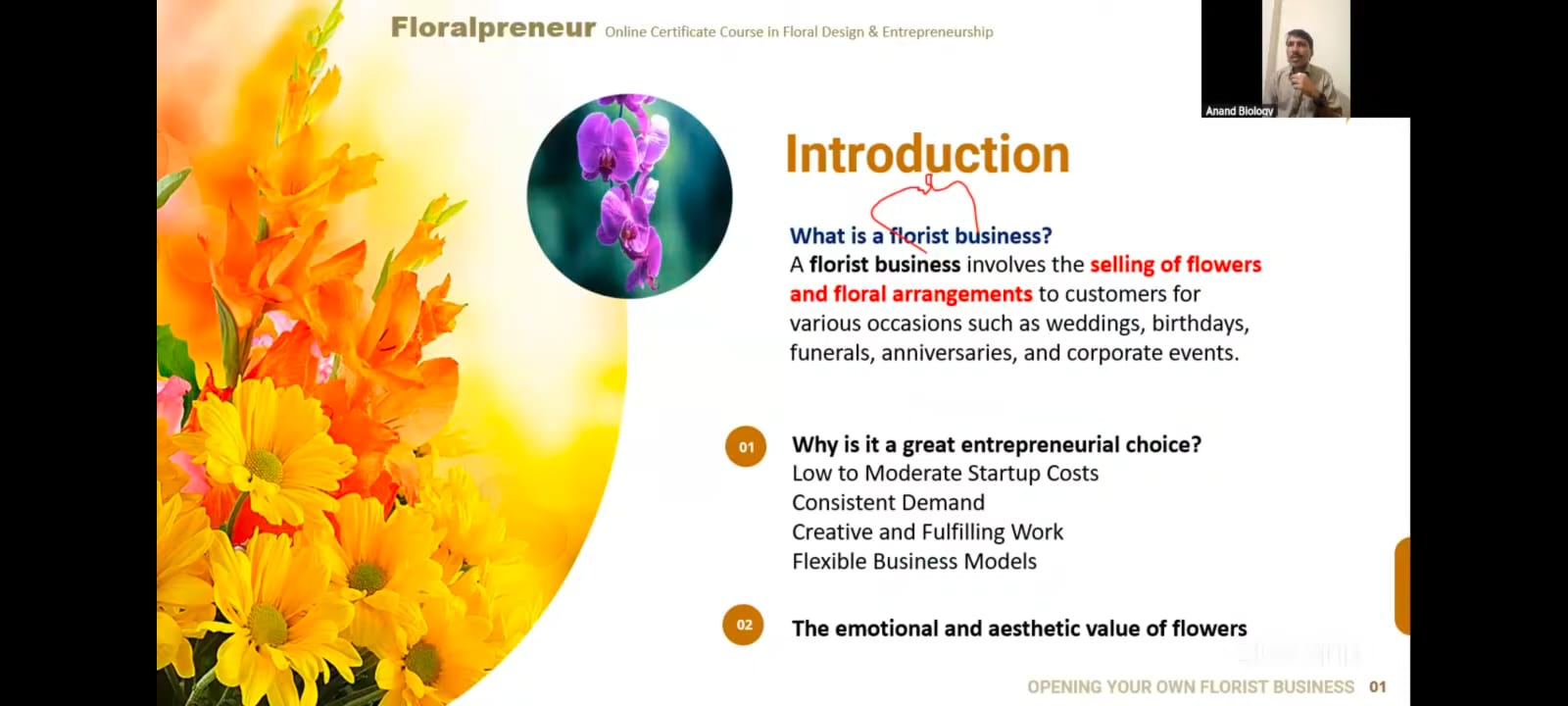 Floralpreneur Online Certificate Course in Floral Design & Entrepreneurship

Anand Biology

Introduction

What is a florist business?
A florist business involves the selling of flowers and floral arrangements to customers for various occasions such as weddings, birthdays, funerals, anniversaries, and corporate events.

01 Why is it a great entrepreneurial choice?
Low to Moderate Startup Costs
Consistent Demand
Creative and Fulfilling Work
Flexible Business Models

02 The emotional and aesthetic value of flowers

OPENING YOUR OWN FLORIST BUSINESS 01